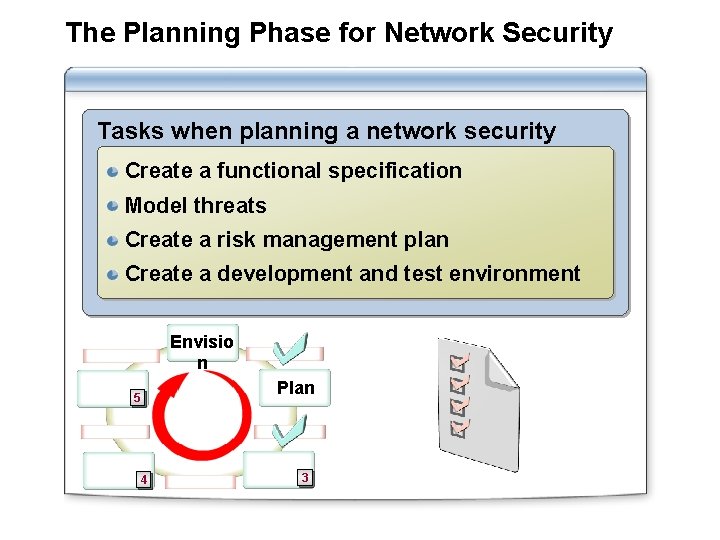 The Planning Phase for Network Security

Tasks when planning a network security

Create a functional specification

Model threats

Create a risk management plan

Create a development and test environment

Envision

Plan

5

4

3